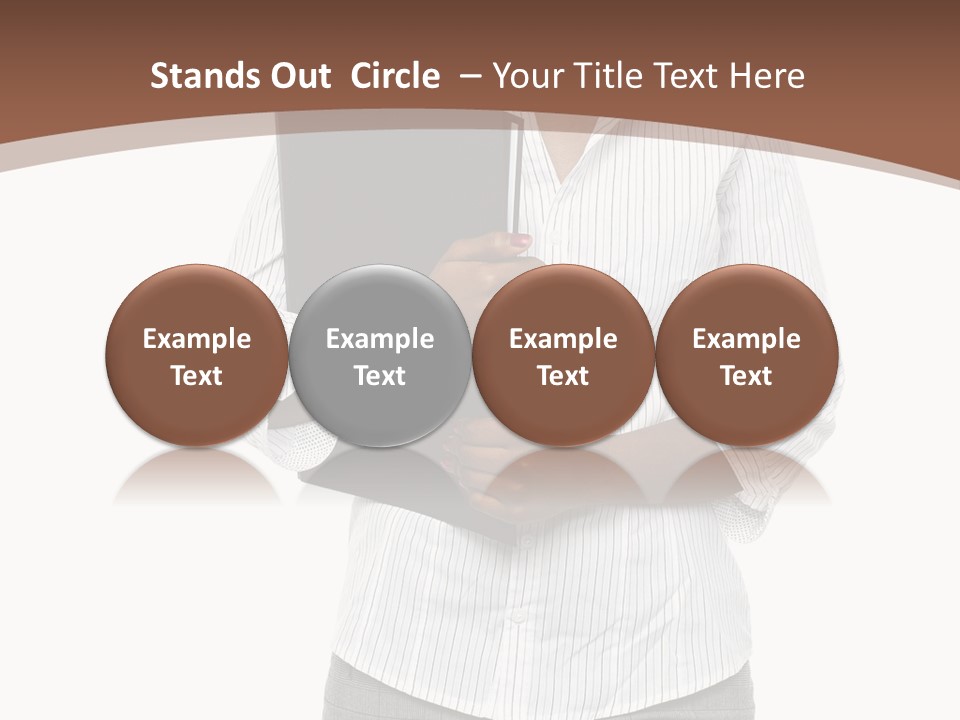 Stands Out Circle – Your Title Text Here

Example Text

Example Text

Example Text

Example Text